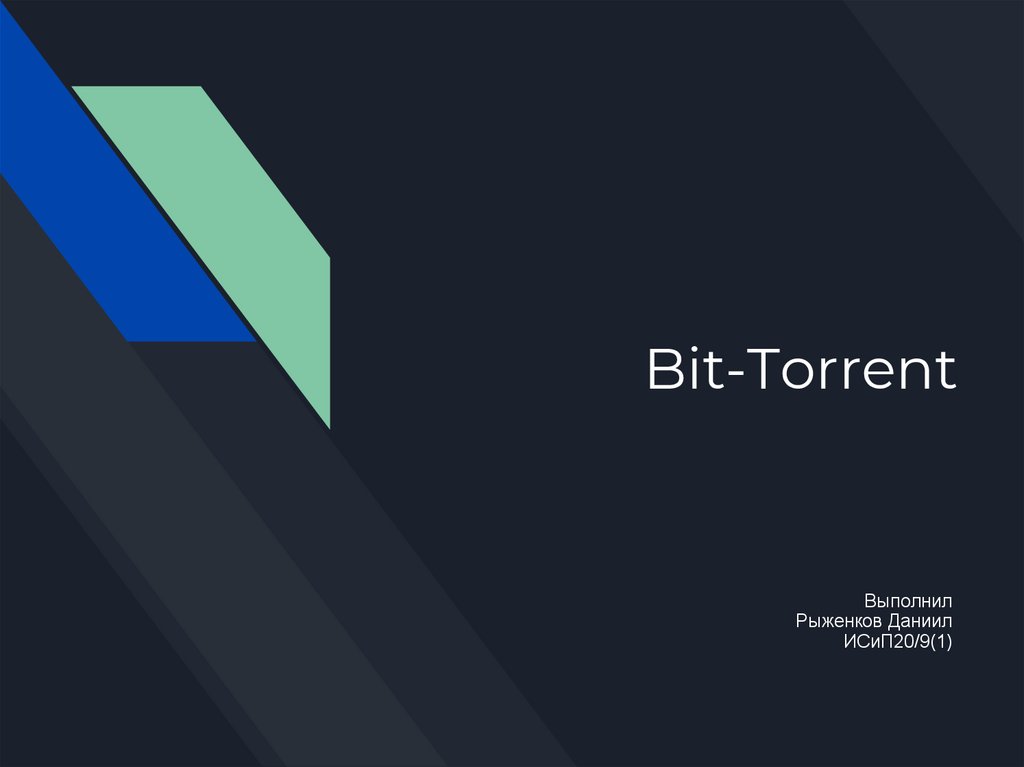 Bit-Torrent

Выполнил
Рыженков Даниил
ИСиП20/9(1)